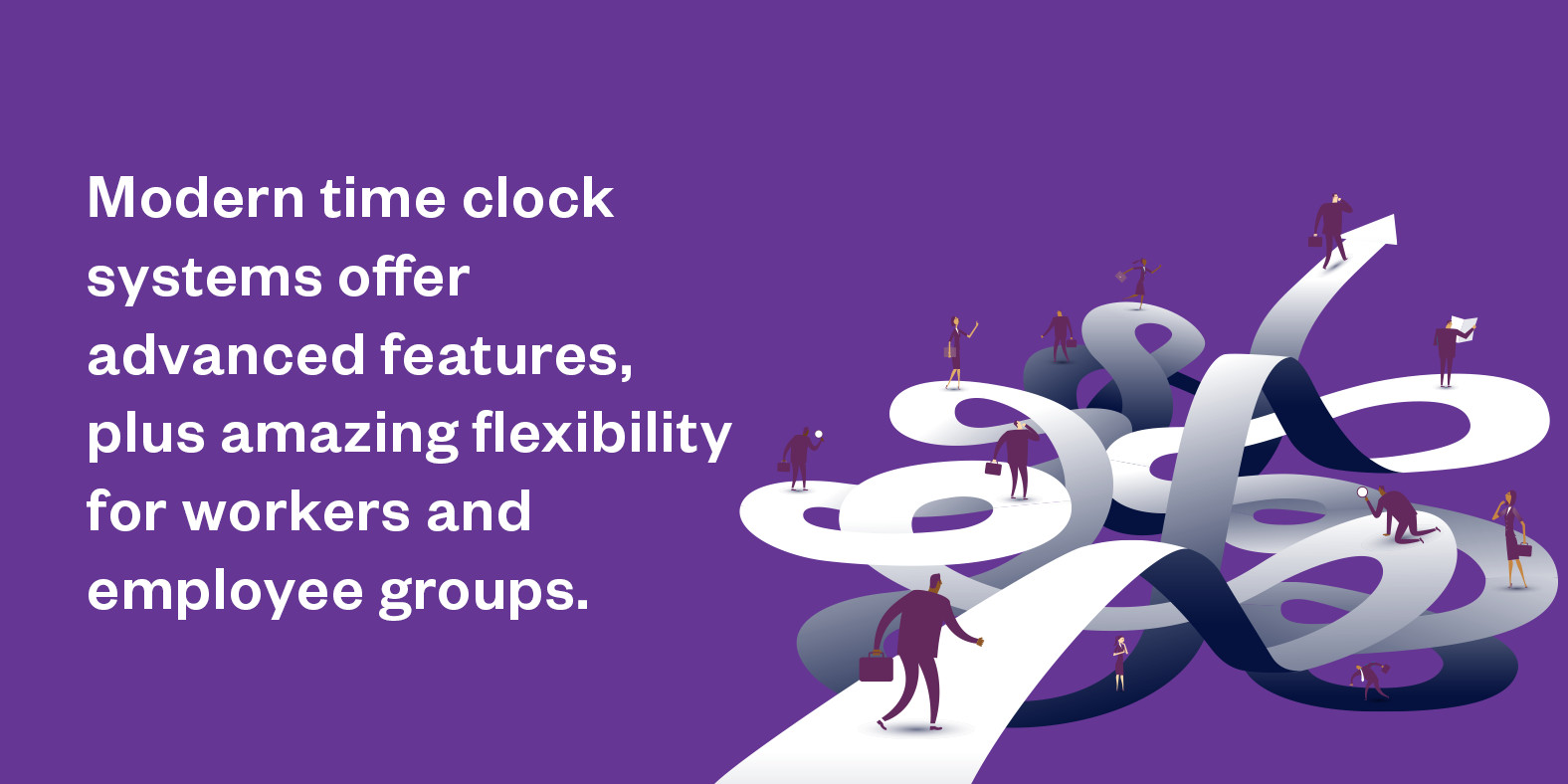 Modern time clock systems offer advanced features, plus amazing flexibility for workers and employee groups.